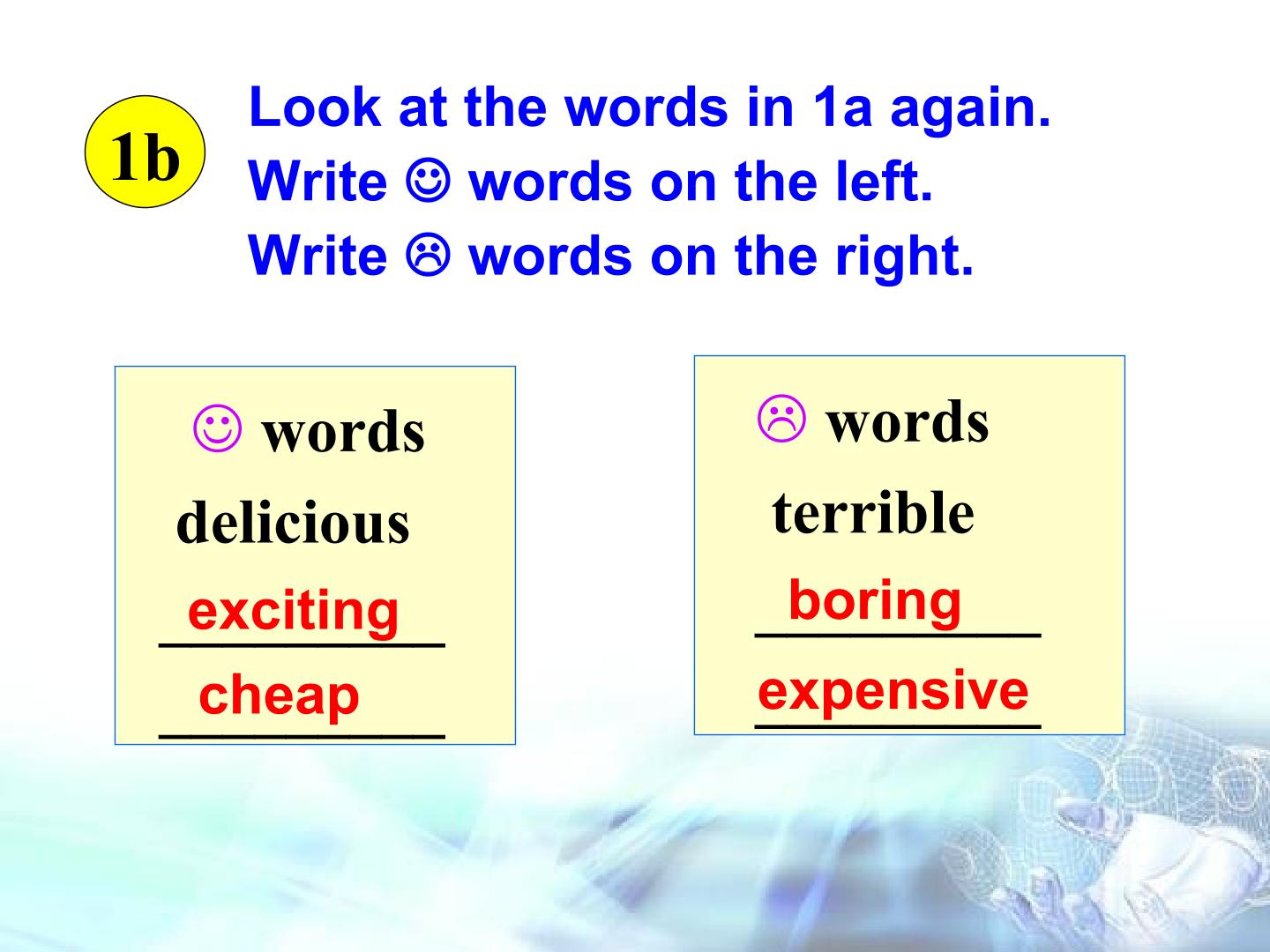 1b

Look at the words in 1a again.
Write ☺ words on the left.
Write ☹ words on the right.

☺ words
delicious
exciting
cheap

☹ words
terrible
boring
expensive